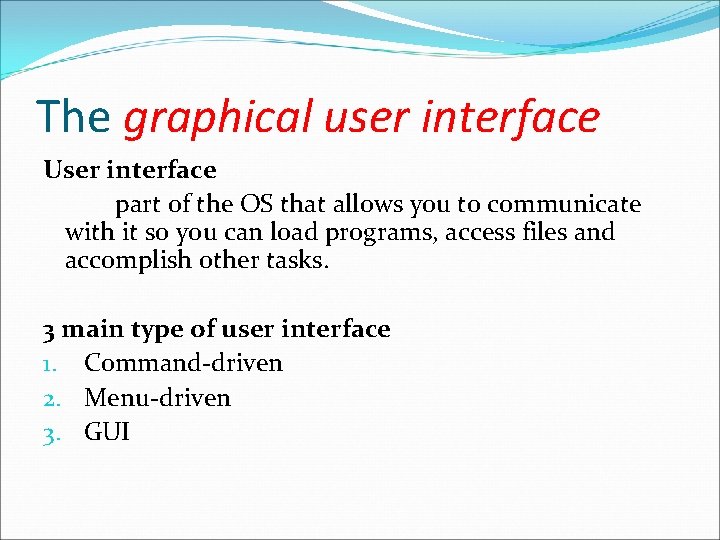 The graphical user interface

User interface

part of the OS that allows you to communicate with it so you can load programs, access files and accomplish other tasks.

3 main type of user interface

1. Command-driven
2. Menu-driven
3. GUI